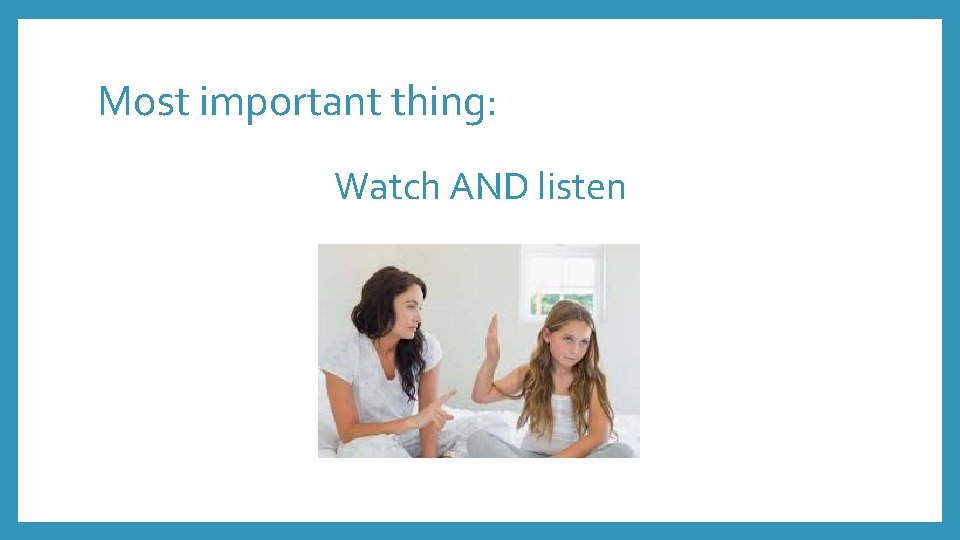 Most important thing:

Watch AND listen